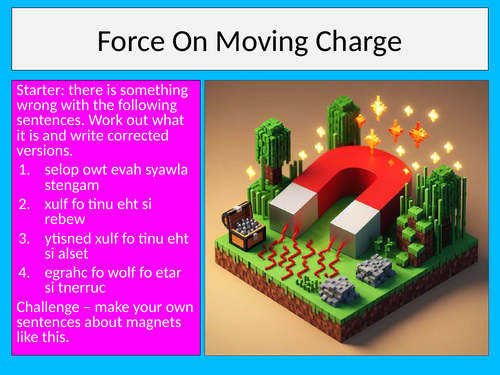 Force On Moving Charge

Starter: there is something wrong with the following sentences. Work out what it is and write corrected versions.

1. selop owt evah syawla stengam
2. xulf fo tinu eht si rebew
3. ytisned xulf fo tinu eht si alset
4. egrahc fo wolf fo etar si tnerruc

Challenge – make your own sentences about magnets like this.